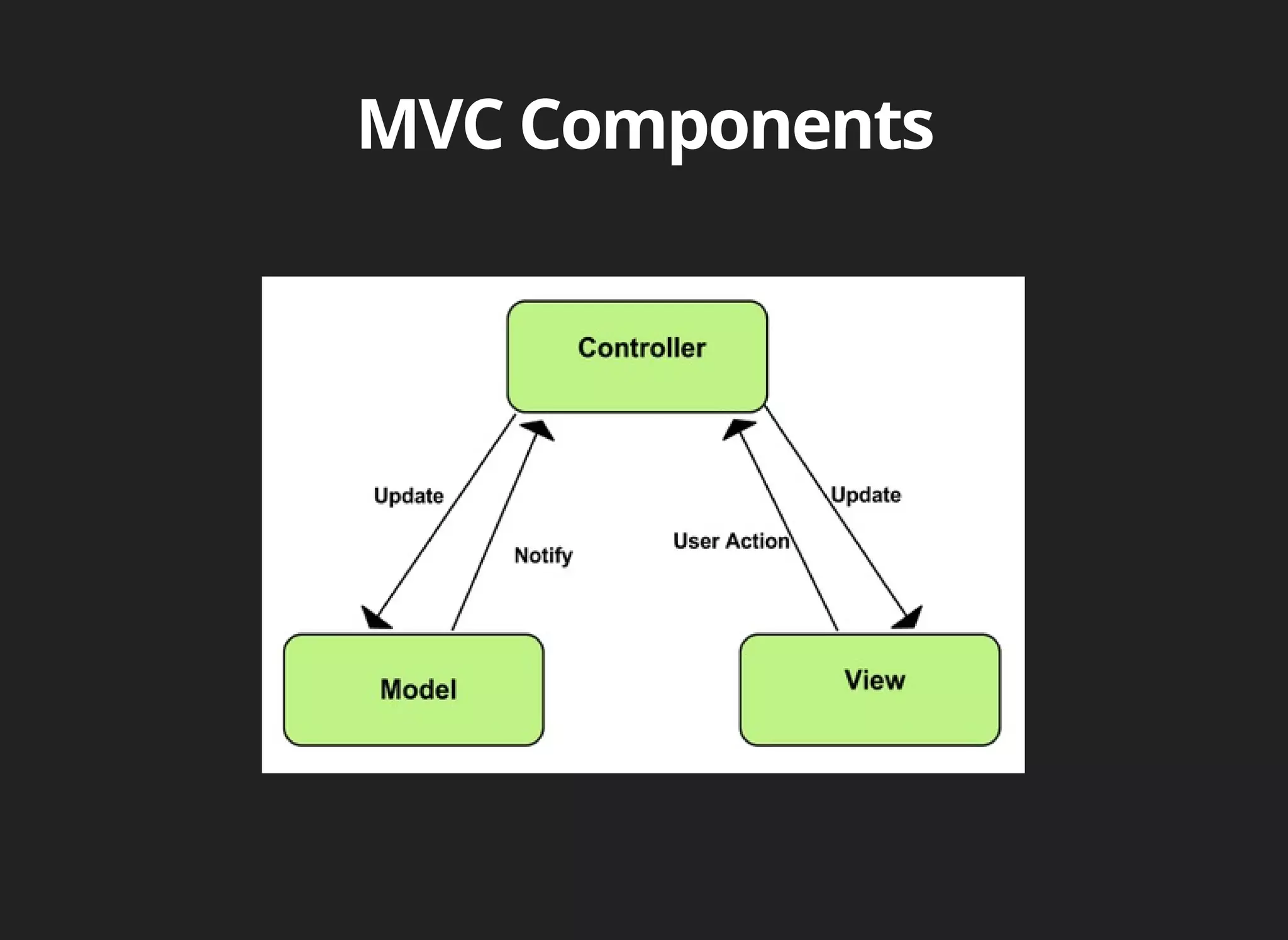 MVC Components

Controller

Update

Notify

User Action

Update

Model

View